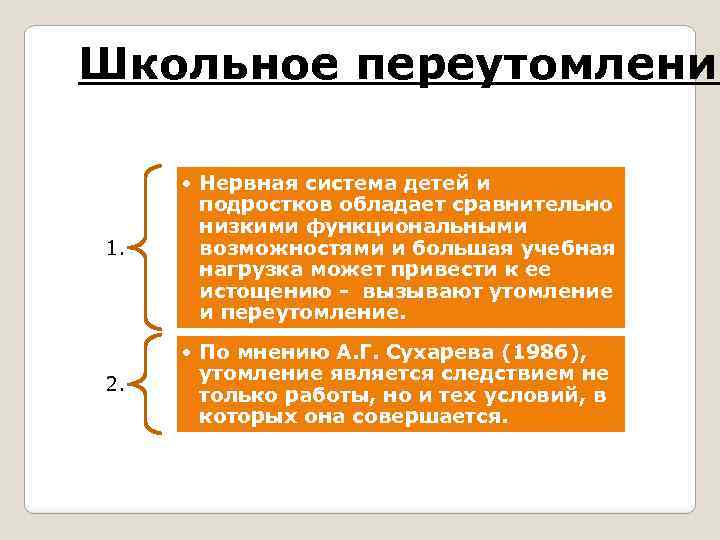 Школьное переутомлени

1.

• Нервная система детей и подростков обладает сравнительно низкими функциональными возможностями и большая учебная нагрузка может привести к ее истощению - вызывают утомление и переутомление.

2.

• По мнению А.Г. Сухарева (1986), утомление является следствием не только работы, но и тех условий, в которых она совершается.